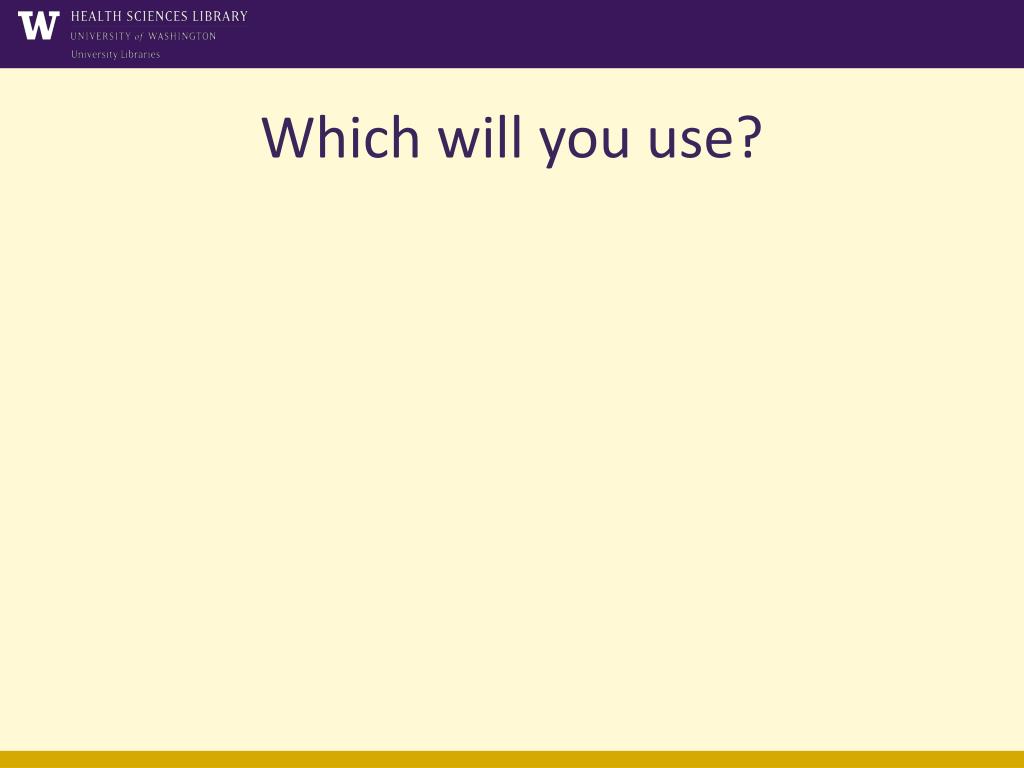 W HEALTH SCIENCES LIBRARY
UNIVERSITY of WASHINGTON
University Libraries

Which will you use?